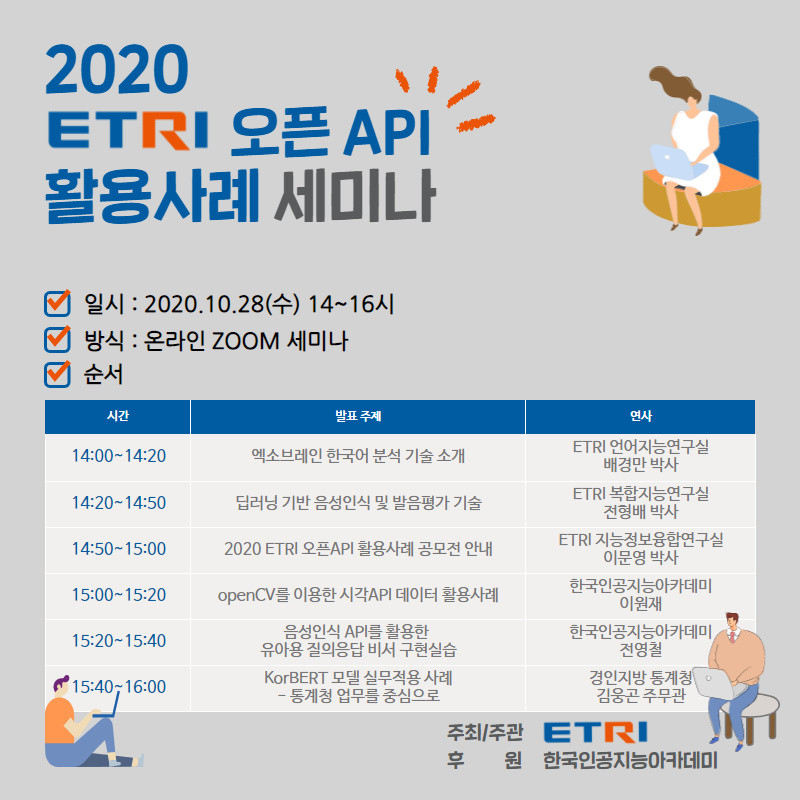 2020
ETRI 오픈 API
활용사례 세미나

일시 : 2020.10.28(수) 14~16시
방식 : 온라인 ZOOM 세미나
순서

| 시간 | 발표 주제 | 연사 |
|---|---|---|
| 14:00~14:20 | 엑소브레인 한국어 분석 기술 소개 | ETRI 언어지능연구실 배경만 박사 |
| 14:20~14:50 | 딥러닝 기반 음성인식 및 발음평가 기술 | ETRI 복합지능연구실 전형배 박사 |
| 14:50~15:00 | 2020 ETRI 오픈API 활용사례 공모전 안내 | ETRI 지능정보융합연구실 이문영 박사 |
| 15:00~15:20 | openCV를 이용한 시각API 데이터 활용사례 | 한국인공지능아카데미 이원재 |
| 15:20~15:40 | 음성인식 API를 활용한 유아용 질의응답 비서 구현실습 | 한국인공지능아카데미 전영철 |
| 15:40~16:00 | KorBERT 모델 실무적용 사례 - 통계청 업무를 중심으로 | 경인지방 통계청 김웅곤 주무관 |

주최/주관 ETRI
후 원 한국인공지능아카데미